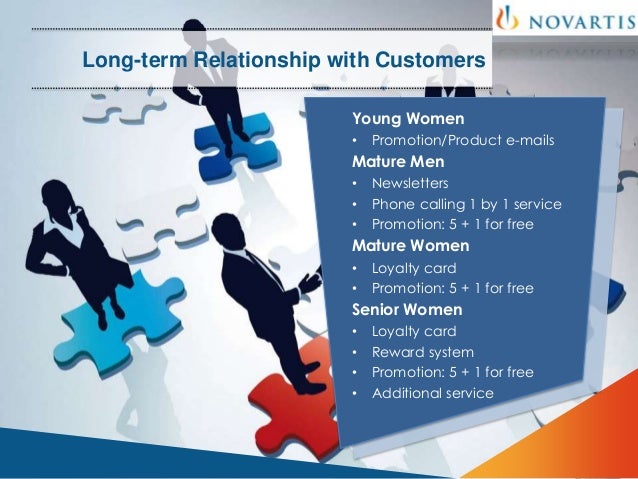 NOVARTIS

Long-term Relationship with Customers

Young Women
• Promotion/Product e-mails
Mature Men
• Newsletters
• Phone calling 1 by 1 service
• Promotion: 5 + 1 for free
Mature Women
• Loyalty card
• Promotion: 5 + 1 for free
Senior Women
• Loyalty card
• Reward system
• Promotion: 5 + 1 for free
• Additional service